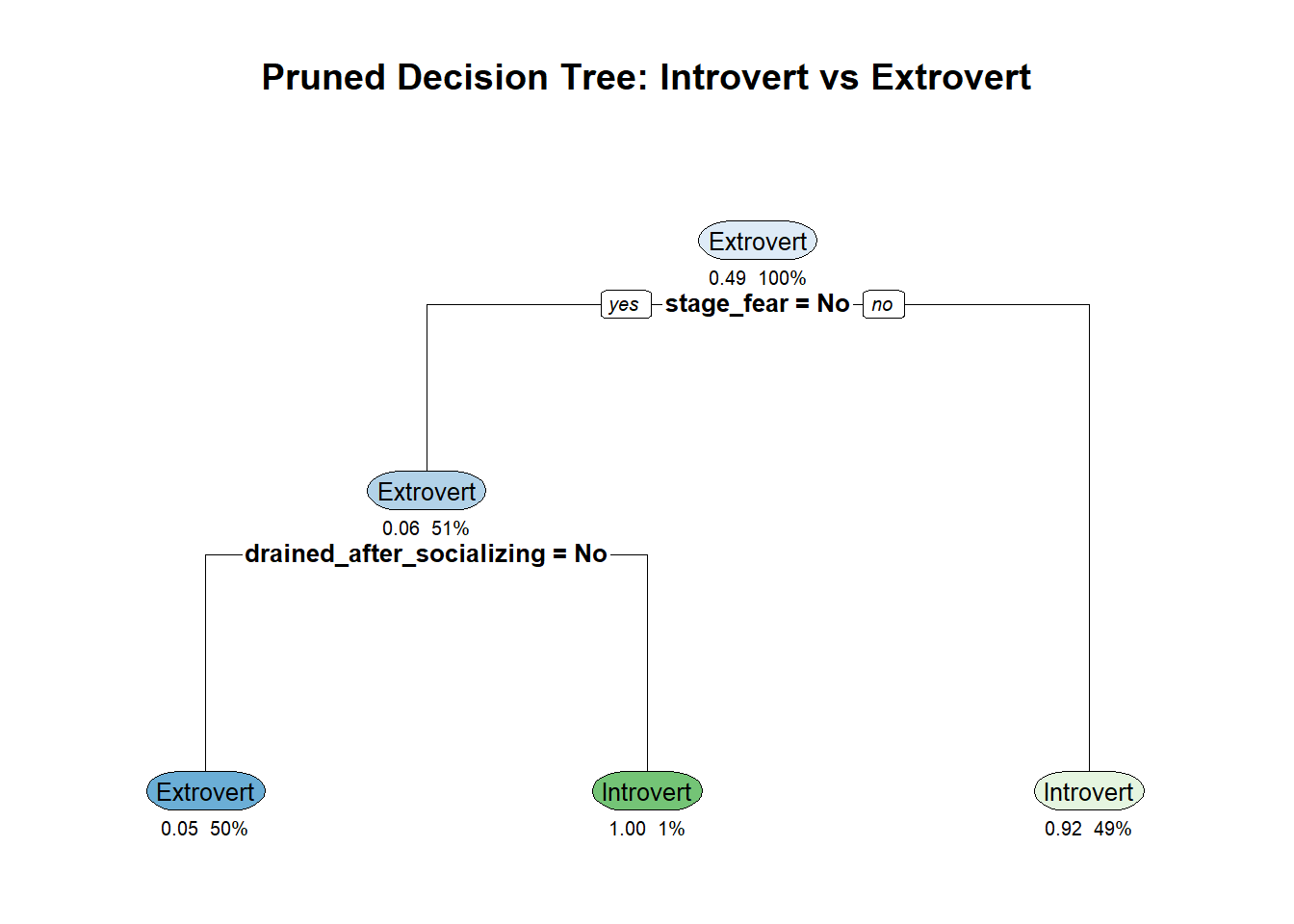 Pruned Decision Tree: Introvert vs Extrovert

Extrovert
0.49 100%
yes stage_fear = No no

Extrovert
0.06 51%
drained_after_socializing = No

Extrovert
0.05 50%

Introvert
1.00 1%

Introvert
0.92 49%